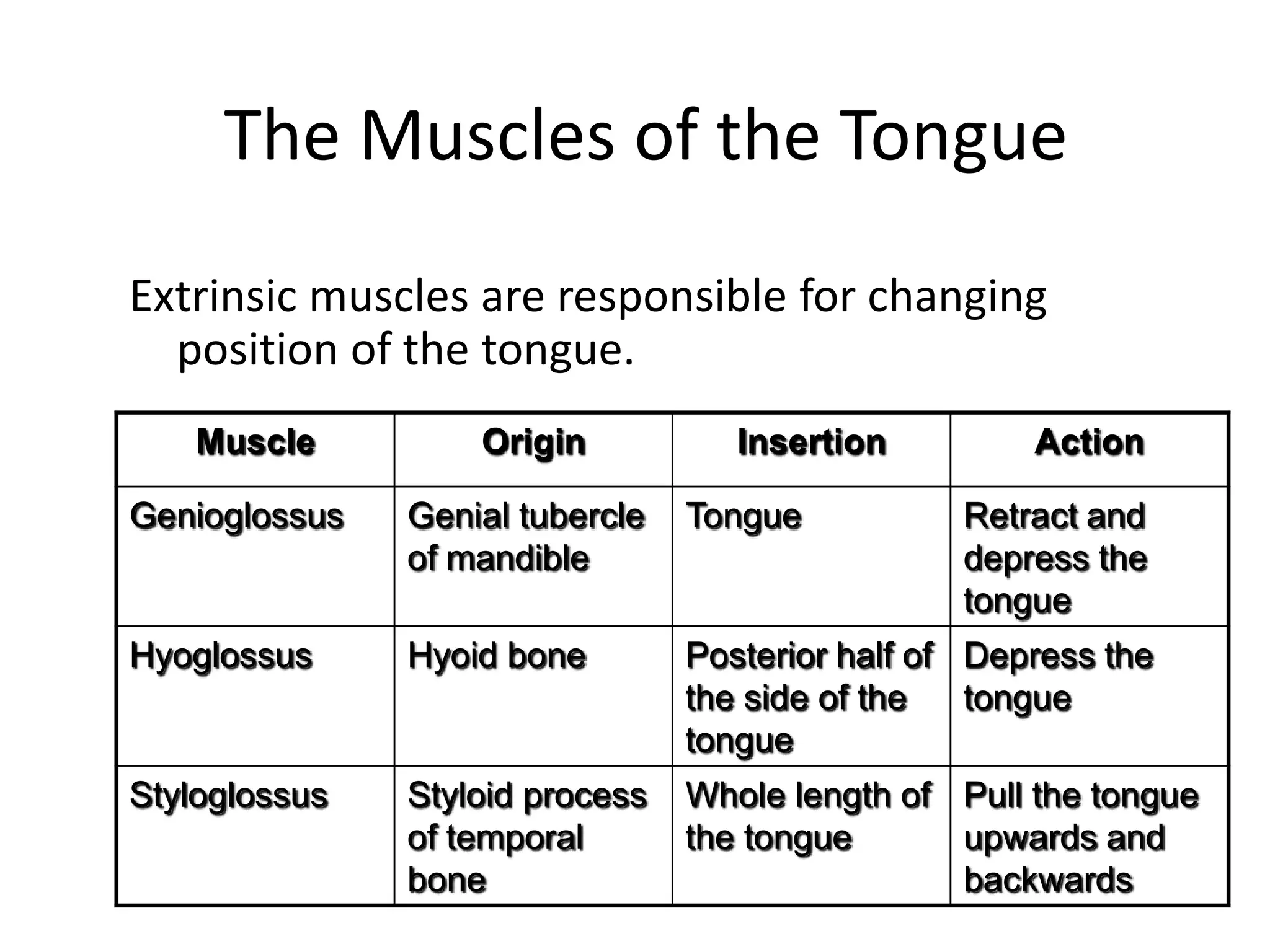 The Muscles of the Tongue

Extrinsic muscles are responsible for changing position of the tongue.

| Muscle | Origin | Insertion | Action |
|---|---|---|---|
| Genioglossus | Genial tubercle of mandible | Tongue | Retract and depress the tongue |
| Hyoglossus | Hyoid bone | Posterior half of the side of the tongue | Depress the tongue |
| Styloglossus | Styloid process of temporal bone | Whole length of the tongue | Pull the tongue upwards and backwards |